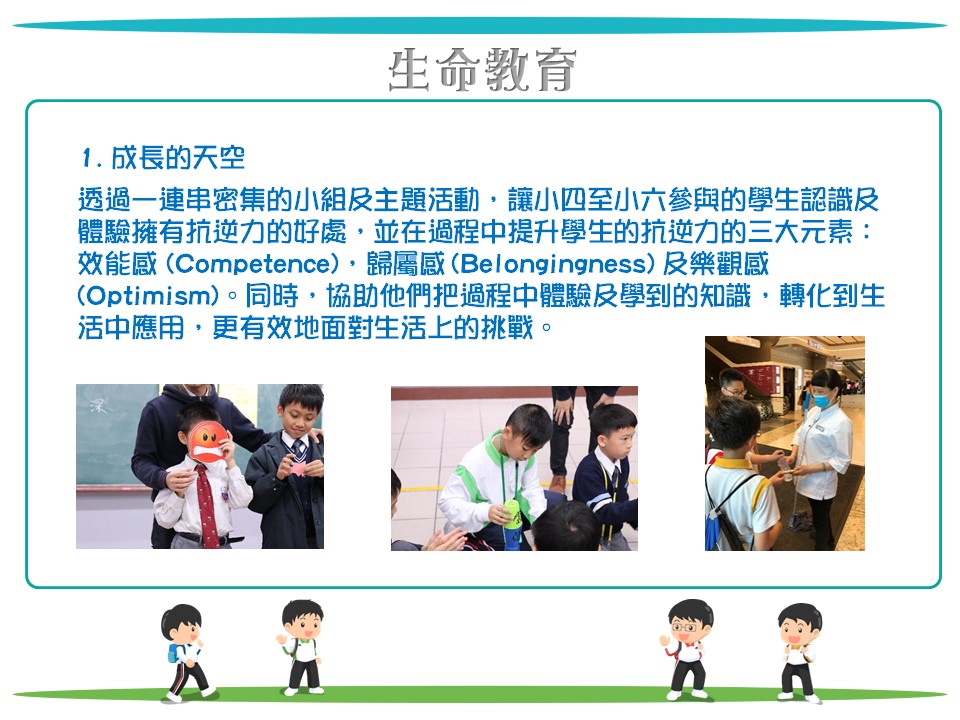 生命教育

1. 成長的天空

透過一連串密集的小組及主題活動，讓小四至小六參與的學生認識及體驗擁有抗逆力的好處，並在過程中提升學生的抗逆力的三大元素：效能感 (Competence)，歸屬感 (Belongingness) 及樂觀感 (Optimism)。同時，協助他們把過程中體驗及學到的知識，轉化到生活中應用，更有效地面對生活上的挑戰。